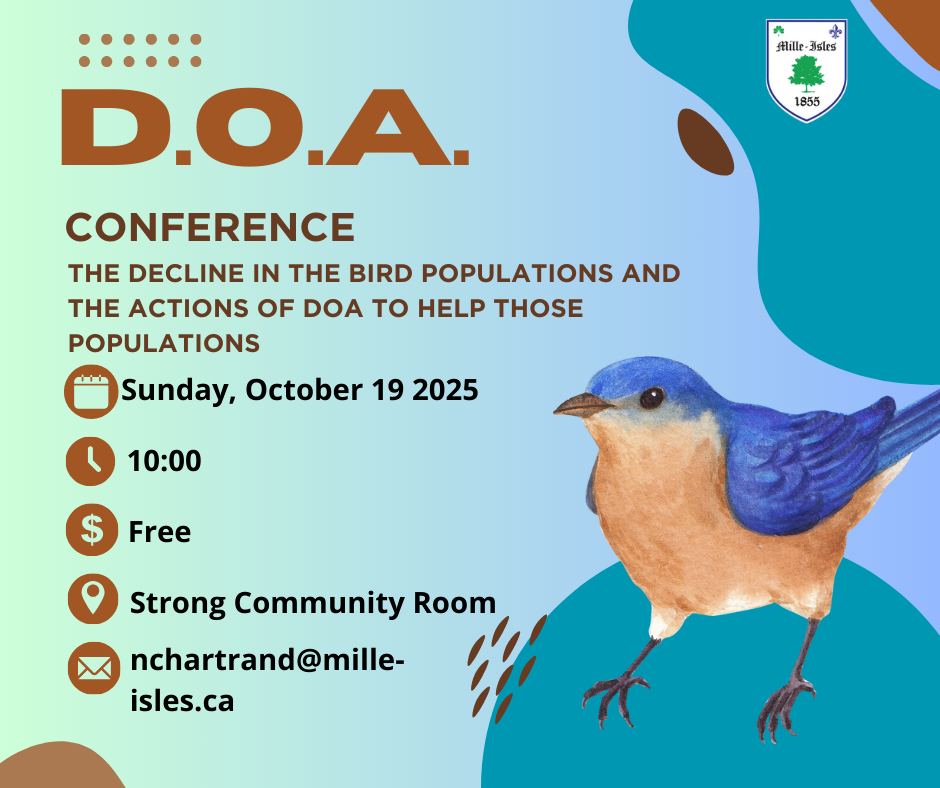 Mille-Isles
1855

D.O.A.

CONFERENCE

THE DECLINE IN THE BIRD POPULATIONS AND THE ACTIONS OF DOA TO HELP THOSE POPULATIONS

Sunday, October 19 2025

10:00

Free

Strong Community Room

nchartrand@mille-isles.ca